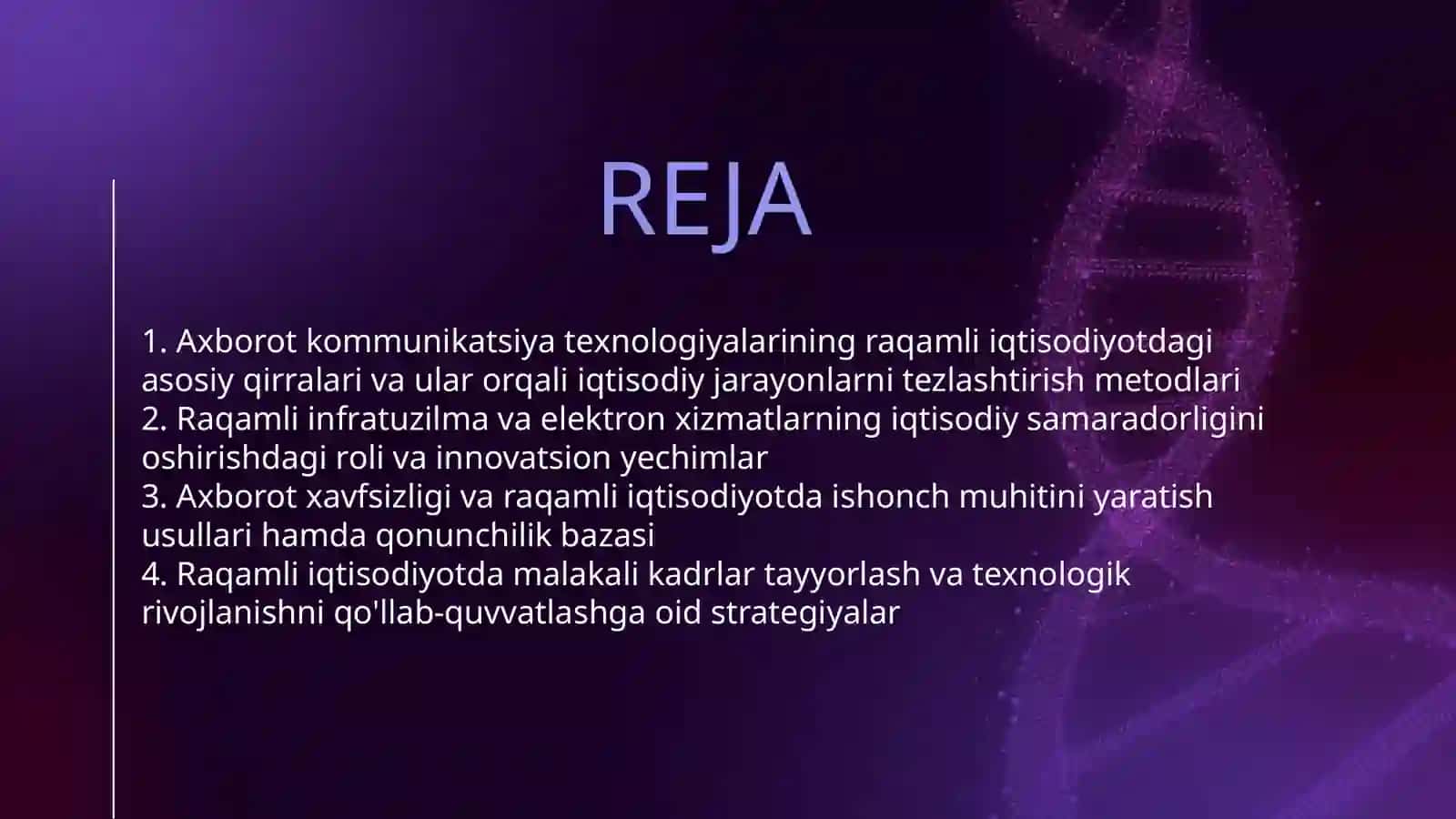 REJA

1. Axborot kommunikatsiya texnologiyalarining raqamli iqtisodiyotdagi asosiy qirralari va ular orqali iqtisodiy jarayonlarni tezlashtirish metodlari
2. Raqamli infratuzilma va elektron xizmatlarning iqtisodiy samaradorligini oshirishdagi roli va innovatsion yechimlar
3. Axborot xavfsizligi va raqamli iqtisodiyotda ishonch muhitini yaratish usullari hamda qonunchilik bazasi
4. Raqamli iqtisodiyotda malakali kadrlar tayyorlash va texnologik rivojlanishni qo'llab-quvvatlashga oid strategiyalar